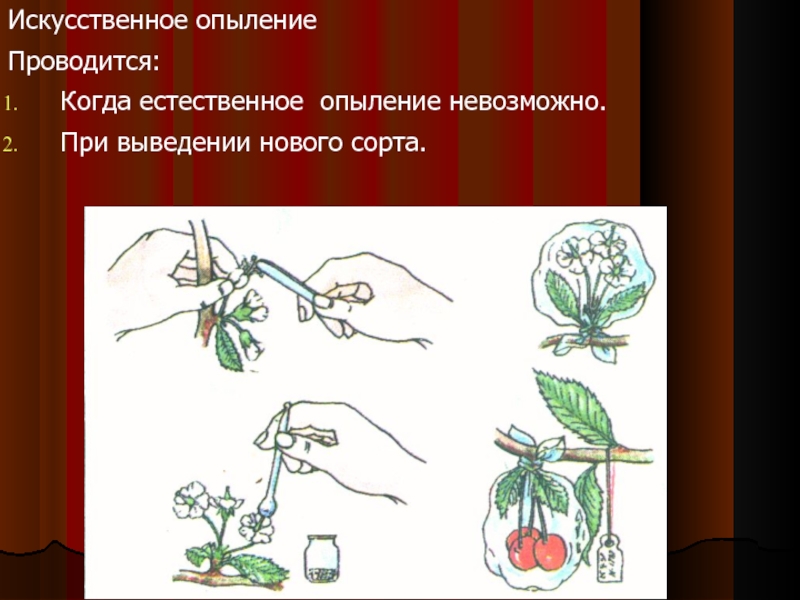 Искусственное опыление

Проводится:

1. Когда естественное опыление невозможно.
2. При выведении нового сорта.